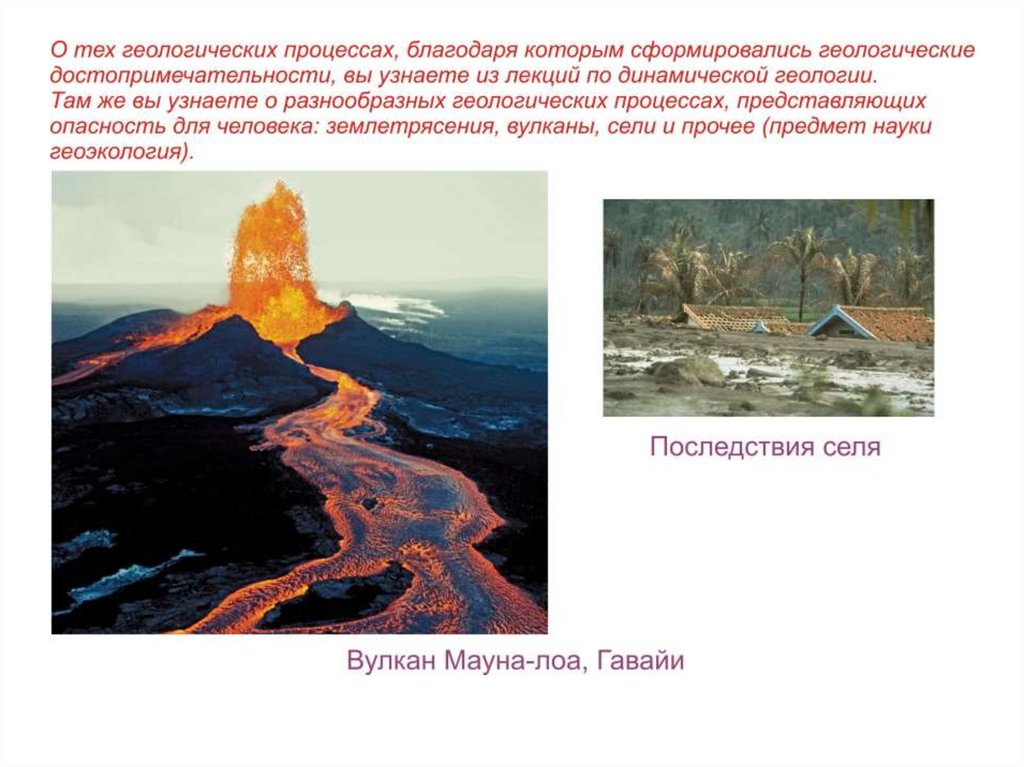 О тех геологических процессах, благодаря которым сформировались геологические достопримечательности, вы узнаете из лекций по динамической геологии.
Там же вы узнаете о разнообразных геологических процессах, представляющих опасность для человека: землетрясения, вулканы, сели и прочее (предмет науки геоэкология).

Последствия селя

Вулкан Мауна-лоа, Гавайи